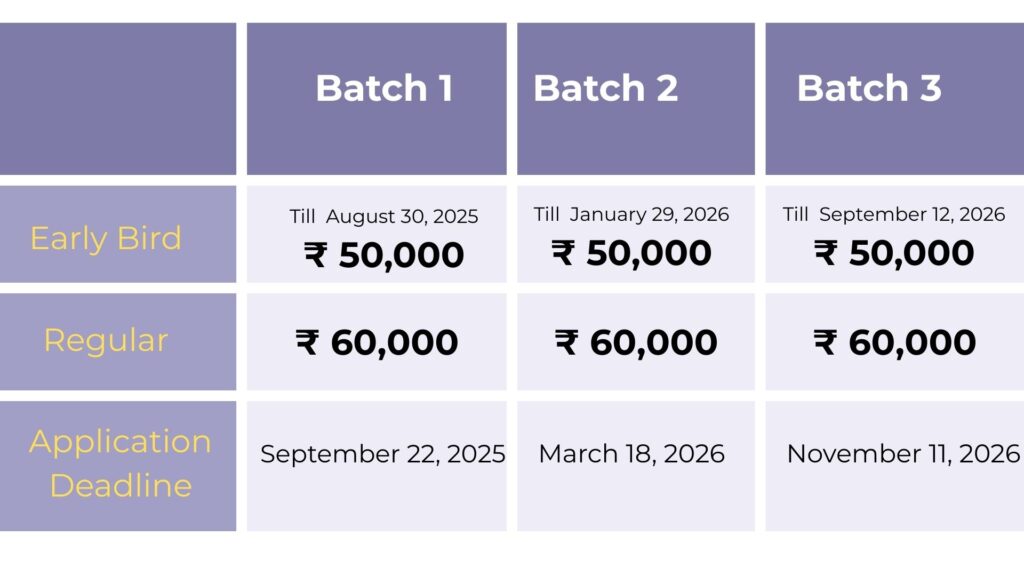 | | Batch 1 | Batch 2 | Batch 3 |
|---|---|---|---|
| Early Bird | Till August 30, 2025 ₹ 50,000 | Till January 29, 2026 ₹ 50,000 | Till September 12, 2026 ₹ 50,000 |
| Regular | ₹ 60,000 | ₹ 60,000 | ₹ 60,000 |
| Application Deadline | September 22, 2025 | March 18, 2026 | November 11, 2026 |